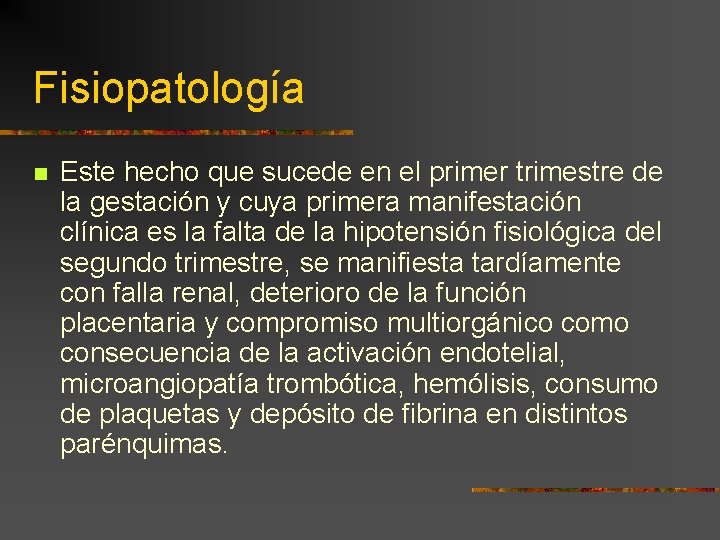 Fisiopatología

Este hecho que sucede en el primer trimestre de la gestación y cuya primera manifestación clínica es la falta de la hipotensión fisiológica del segundo trimestre, se manifiesta tardíamente con falla renal, deterioro de la función placentaria y compromiso multiorgánico como consecuencia de la activación endotelial, microangiopatía trombótica, hemólisis, consumo de plaquetas y depósito de fibrina en distintos parénquimas.